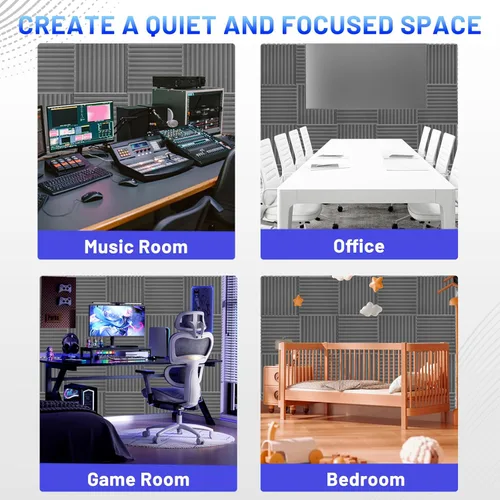 CREATE A QUIET AND FOCUSED SPACE

Music Room

Office

Game Room

Bedroom